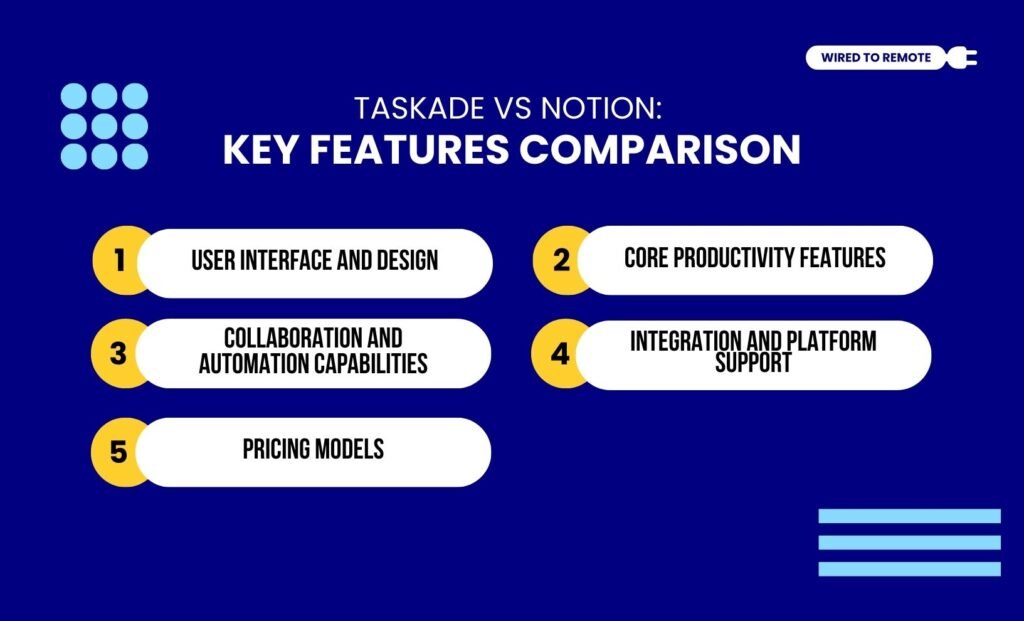 WIRED TO REMOTE

TASKADE VS NOTION:
KEY FEATURES COMPARISON

1 USER INTERFACE AND DESIGN

2 CORE PRODUCTIVITY FEATURES

3 COLLABORATION AND AUTOMATION CAPABILITIES

4 INTEGRATION AND PLATFORM SUPPORT

5 PRICING MODELS